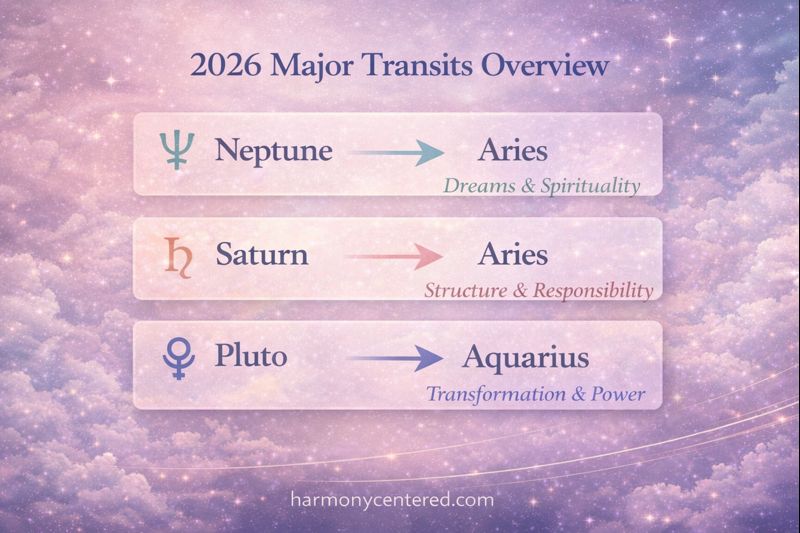 2026 Major Transits Overview

♆ Neptune → Aries
Dreams & Spirituality

♄ Saturn → Aries
Structure & Responsibility

♀ Pluto → Aquarius
Transformation & Power

harmonycentered.com